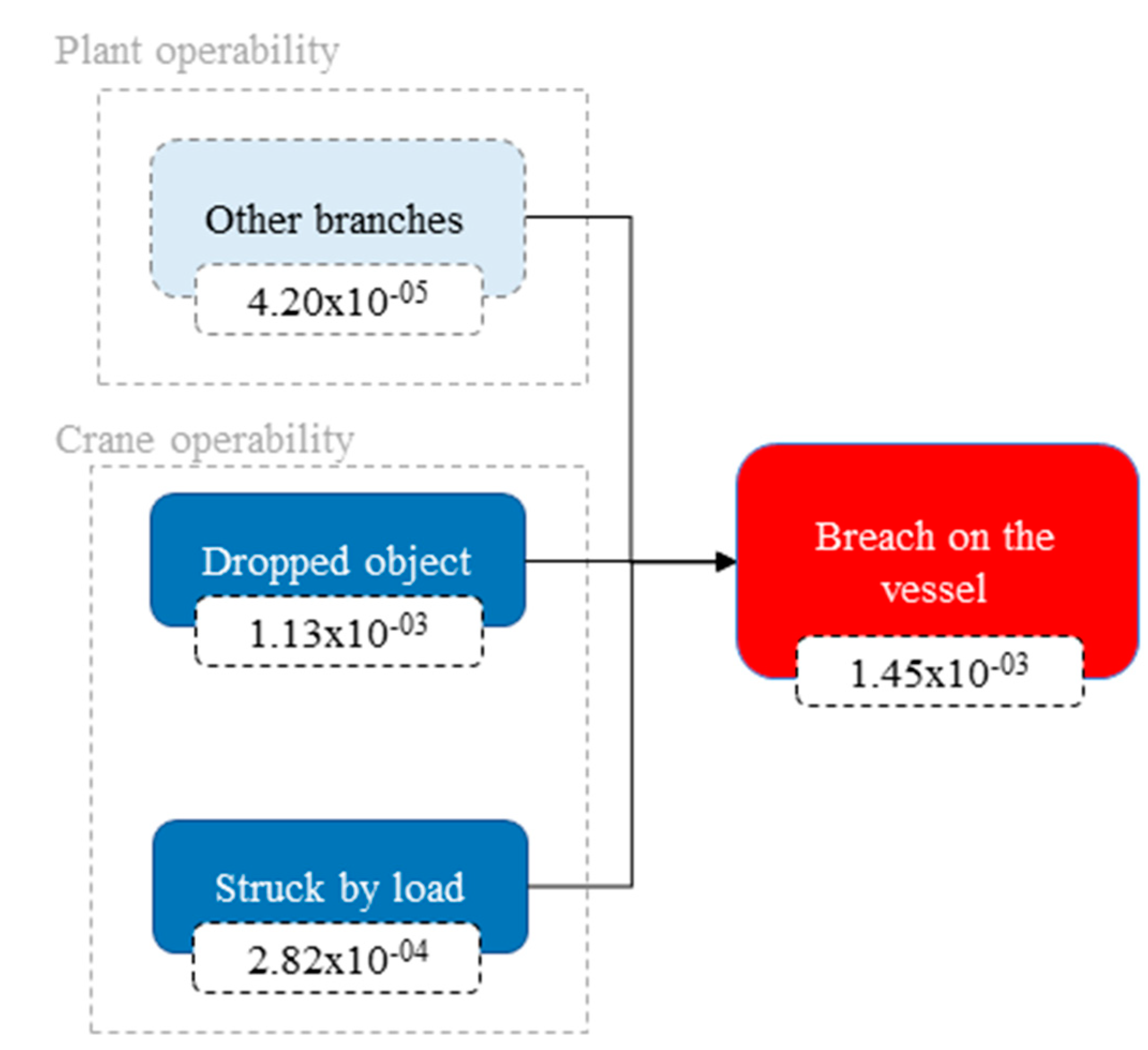 Plant operability

Other branches

$4.20x10^{-05}$

Crane operability

Dropped object

$1.13x10^{-03}$

Struck by load

$2.82x10^{-04}$

Breach on the vessel

$1.45x10^{-03}$